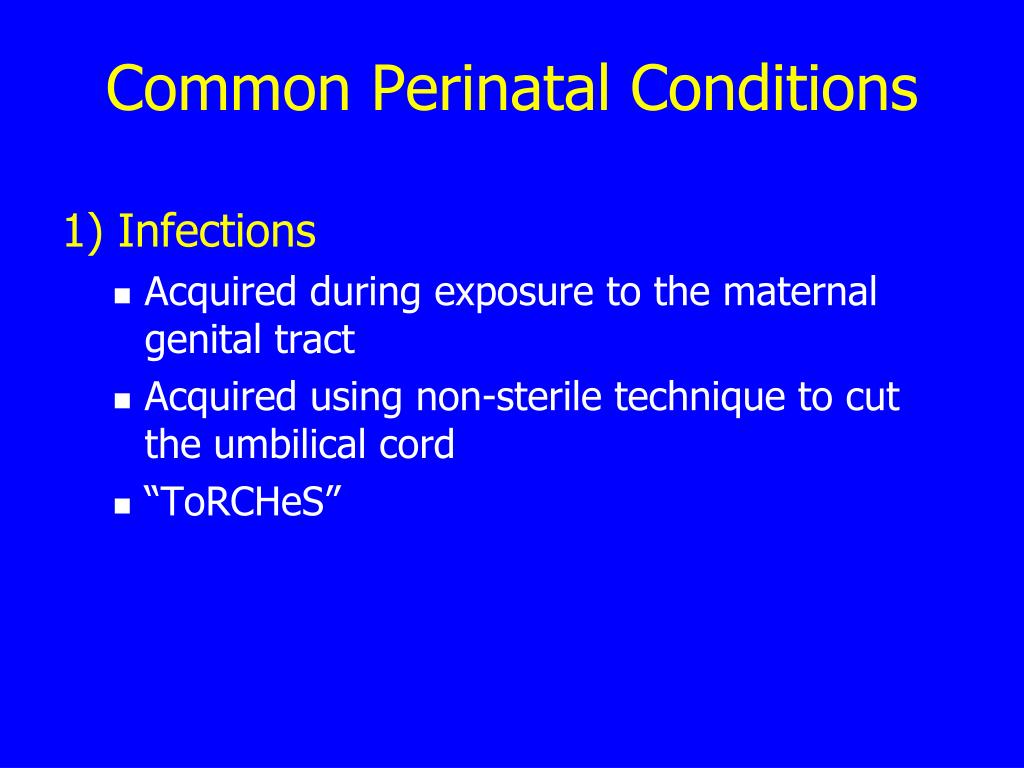 Common Perinatal Conditions

1) Infections

- Acquired during exposure to the maternal genital tract
- Acquired using non-sterile technique to cut the umbilical cord
- “ToRCHeS”